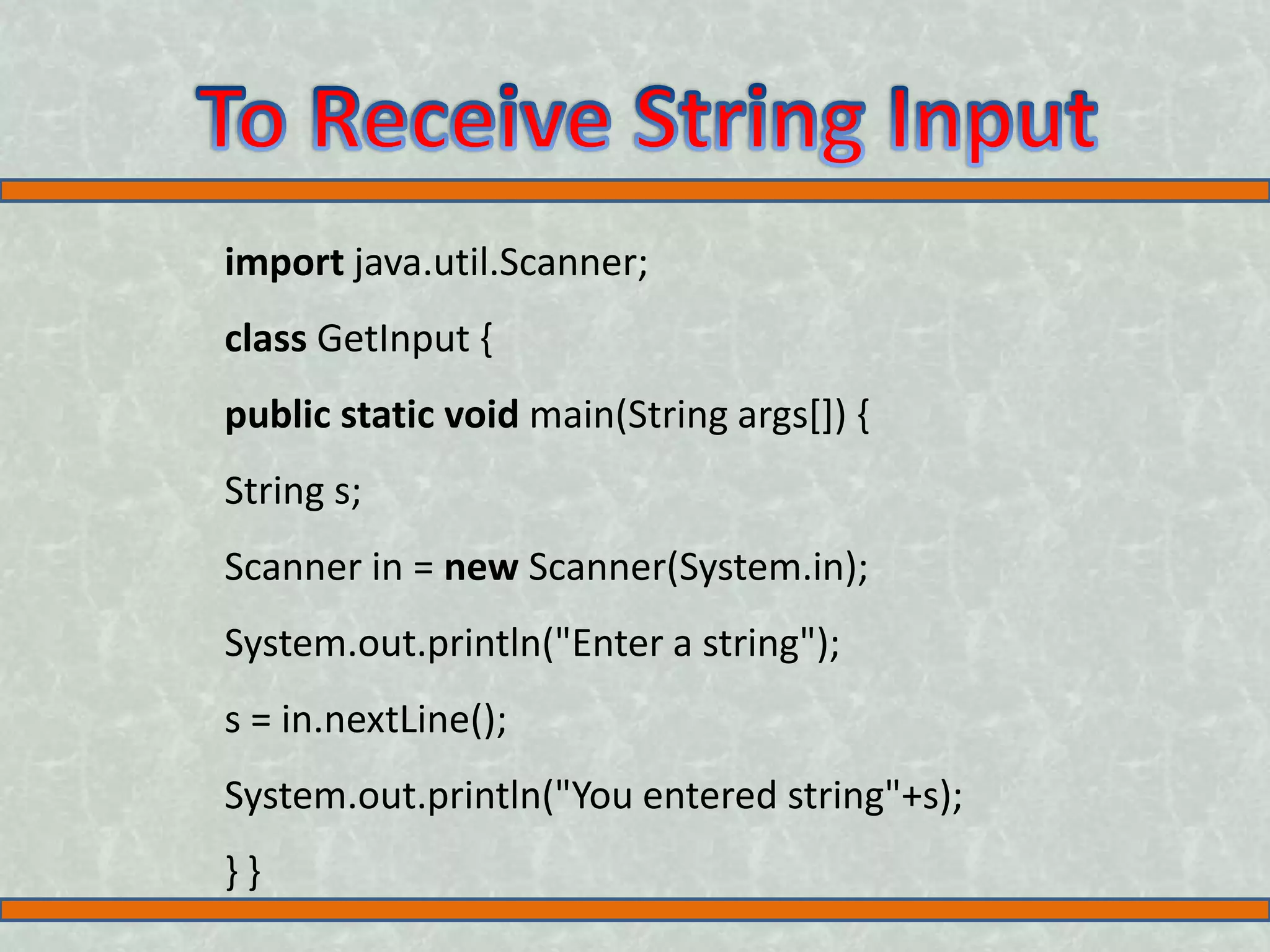 To Receive String Input

import java.util.Scanner;

class GetInput {

public static void main(String args[]) {

String s;

Scanner in = new Scanner(System.in);

System.out.println("Enter a string");

s = in.nextLine();

System.out.println("You entered string"+s);

} }